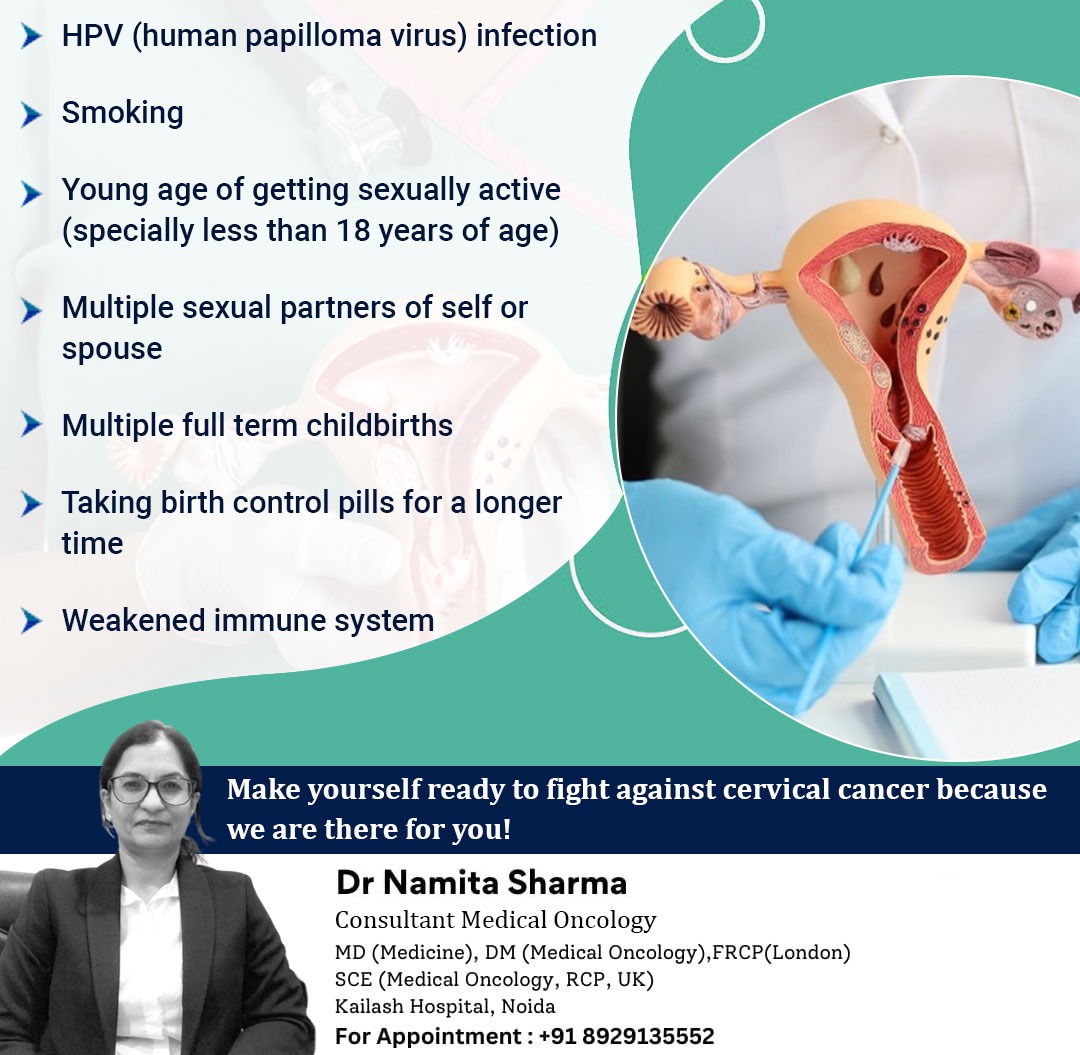 HPV (human papilloma virus) infection

Smoking

Young age of getting sexually active (specially less than 18 years of age)

Multiple sexual partners of self or spouse

Multiple full term childbirths

Taking birth control pills for a longer time

Weakened immune system

Make yourself ready to fight against cervical cancer because we are there for you!

Dr Namita Sharma
Consultant Medical Oncology
MD (Medicine), DM (Medical Oncology),FRCP(London)
SCE (Medical Oncology, RCP, UK)
Kailash Hospital, Noida
For Appointment : +91 8929135552